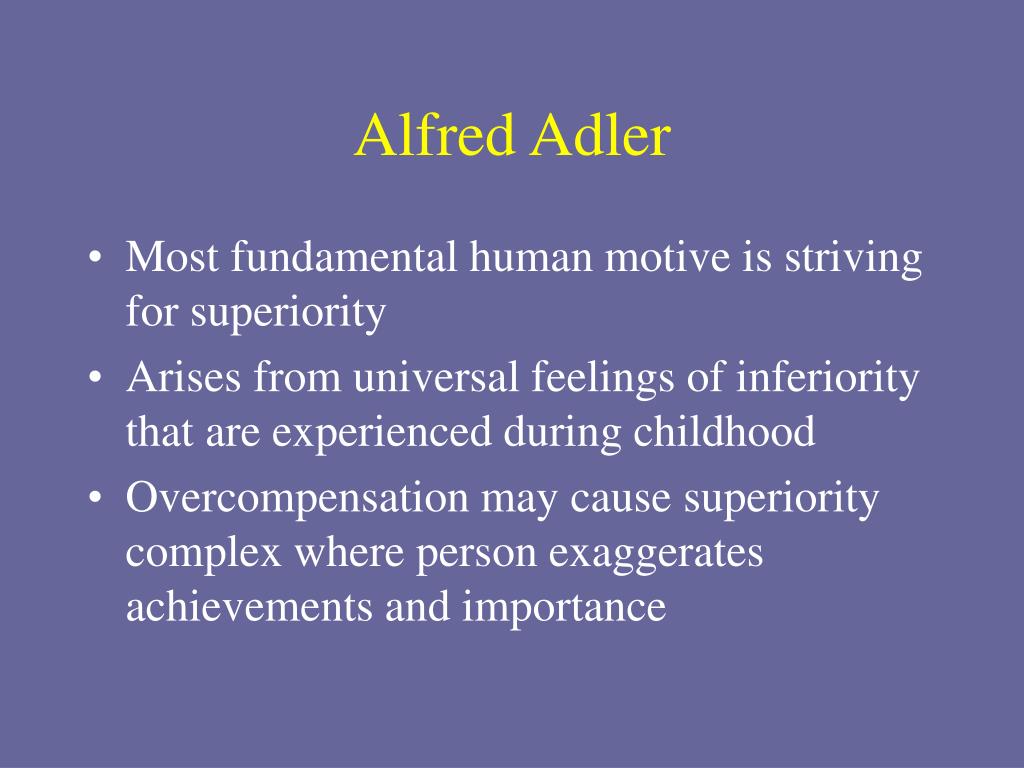 Alfred Adler

• Most fundamental human motive is striving for superiority
• Arises from universal feelings of inferiority that are experienced during childhood
• Overcompensation may cause superiority complex where person exaggerates achievements and importance